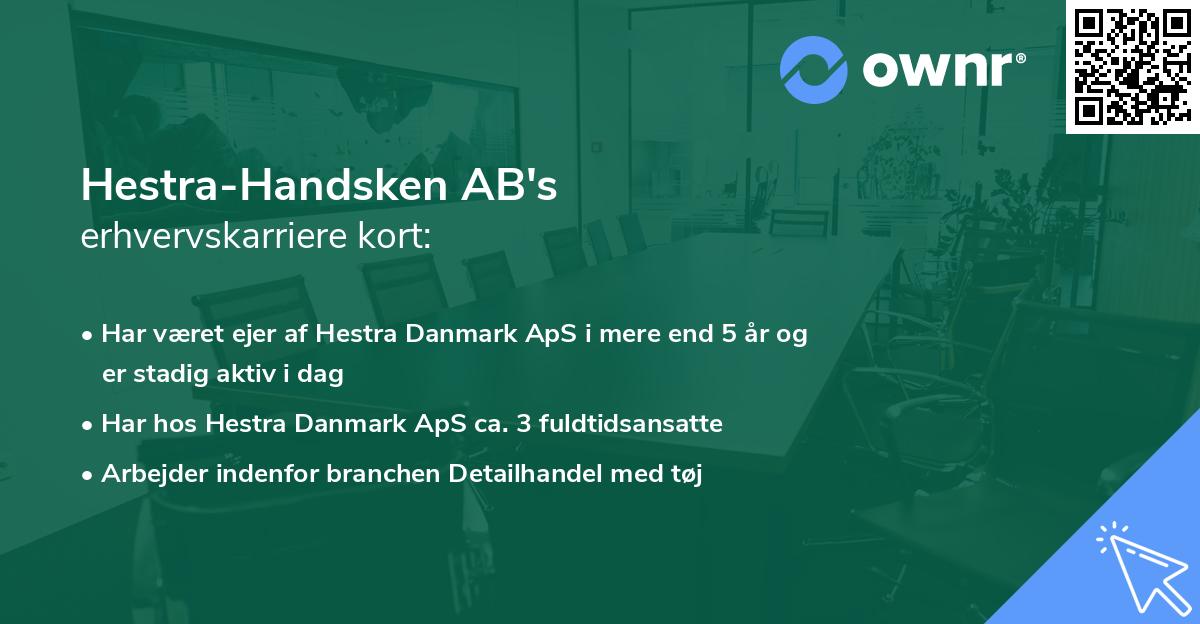 ownr®

Hestra-Handsken AB's
erhvervskarriere kort:

• Har været ejer af Hestra Danmark ApS i mere end 5 år og er stadig aktiv i dag
• Har hos Hestra Danmark ApS ca. 3 fuldtidsansatte
• Arbejder indenfor branchen Detailhandel med tøj